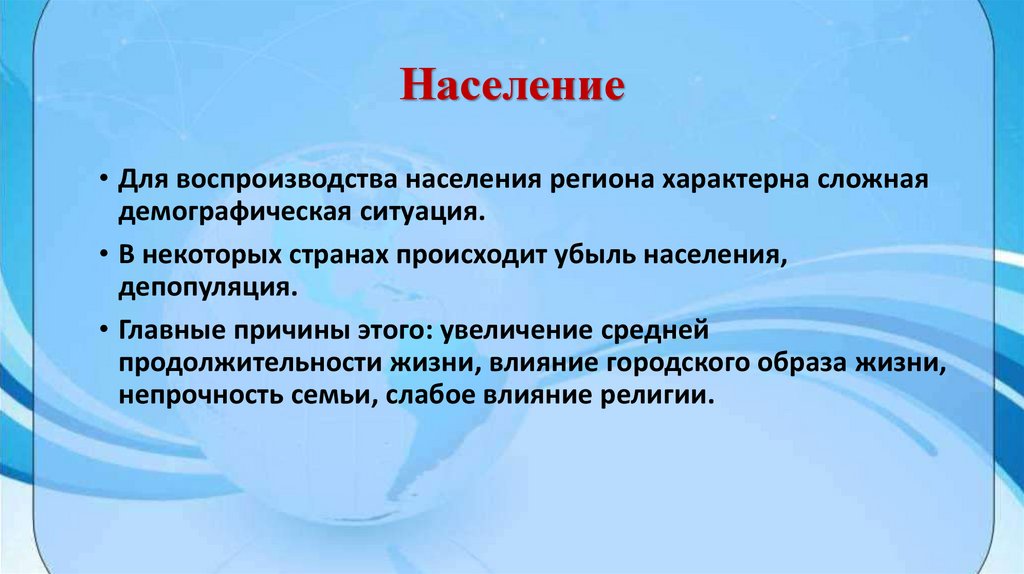 Население

• Для воспроизводства населения региона характерна сложная демографическая ситуация.

• В некоторых странах происходит убыль населения, депопуляция.

• Главные причины этого: увеличение средней продолжительности жизни, влияние городского образа жизни, непрочность семьи, слабое влияние религии.